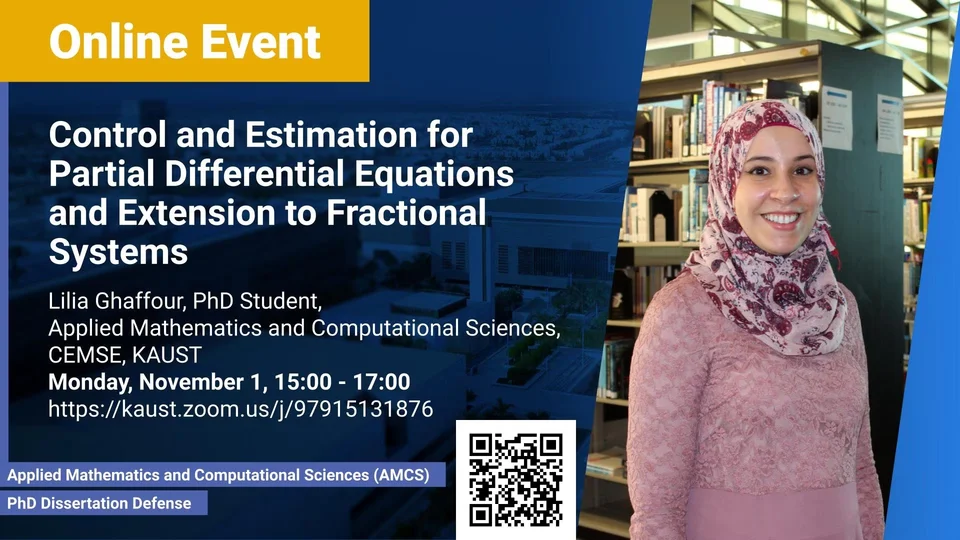 Online Event

Control and Estimation for Partial Differential Equations and Extension to Fractional Systems

Lilia Ghaffour, PhD Student,
Applied Mathematics and Computational Sciences,
CEMSE, KAUST
Monday, November 1, 15:00 - 17:00
https://kaust.zoom.us/j/97915131876

Applied Mathematics and Computational Sciences (AMCS)
PhD Dissertation Defense